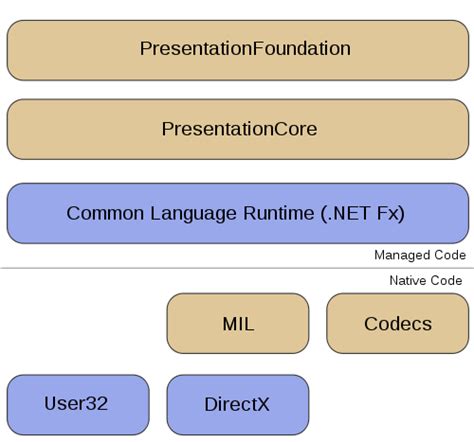 PresentationFoundation

PresentationCore

Common Language Runtime (.NET Fx)

Managed Code

Native Code

MIL

Codecs

User32

DirectX